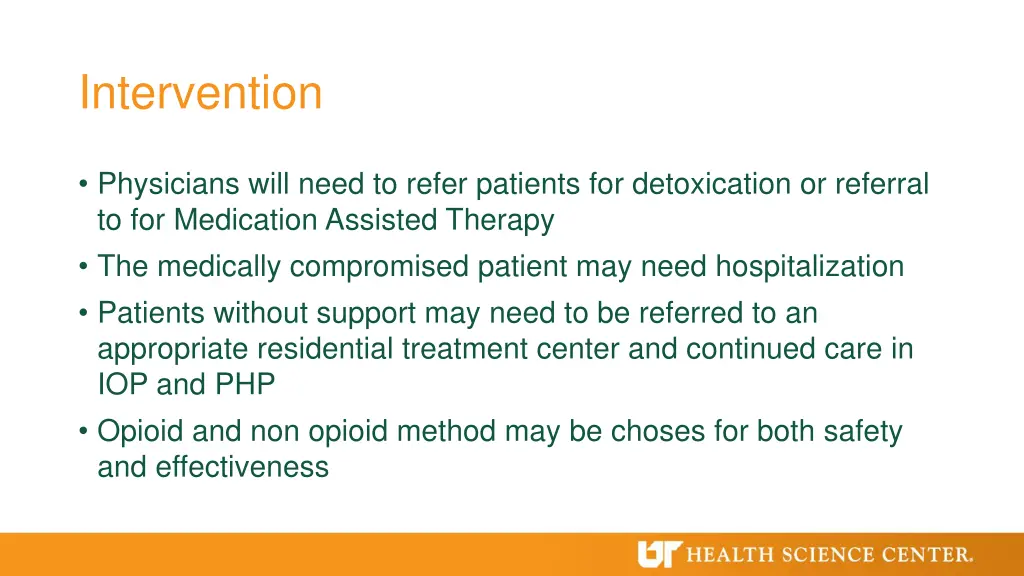 Intervention

• Physicians will need to refer patients for detoxication or referral to for Medication Assisted Therapy
• The medically compromised patient may need hospitalization
• Patients without support may need to be referred to an appropriate residential treatment center and continued care in IOP and PHP
• Opioid and non opioid method may be choses for both safety and effectiveness

UT HEALTH SCIENCE CENTER.